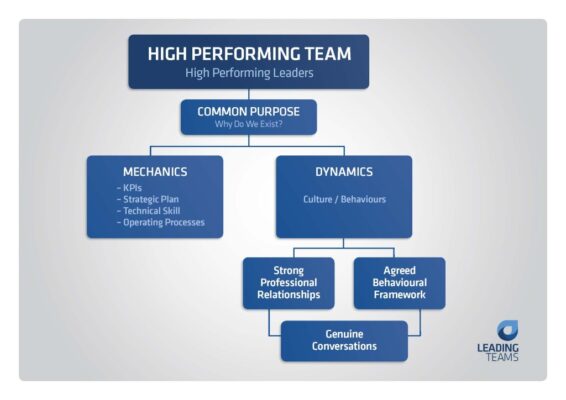 HIGH PERFORMING TEAM
High Performing Leaders

COMMON PURPOSE
Why Do We Exist?

MECHANICS
- KPIs
- Strategic Plan
- Technical Skill
- Operating Processes

DYNAMICS
Culture / Behaviours

Strong Professional Relationships

Agreed Behavioural Framework

Genuine Conversations

LEADING TEAMS